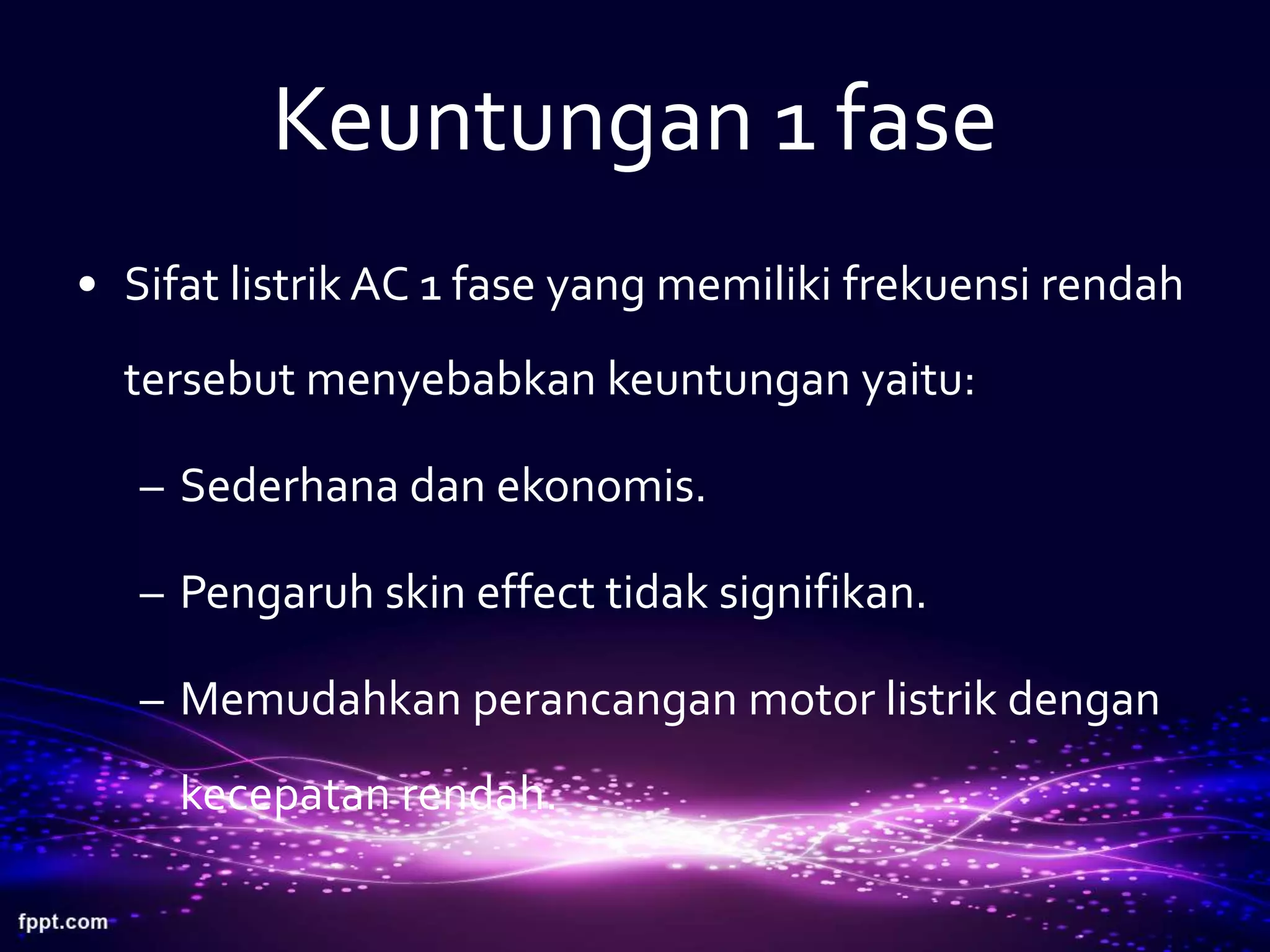 Keuntungan 1 fase

• Sifat listrik AC 1 fase yang memiliki frekuensi rendah tersebut menyebabkan keuntungan yaitu:

– Sederhana dan ekonomis.

– Pengaruh skin effect tidak signifikan.

– Memudahkan perancangan motor listrik dengan kecepatan rendah.

fppt.com